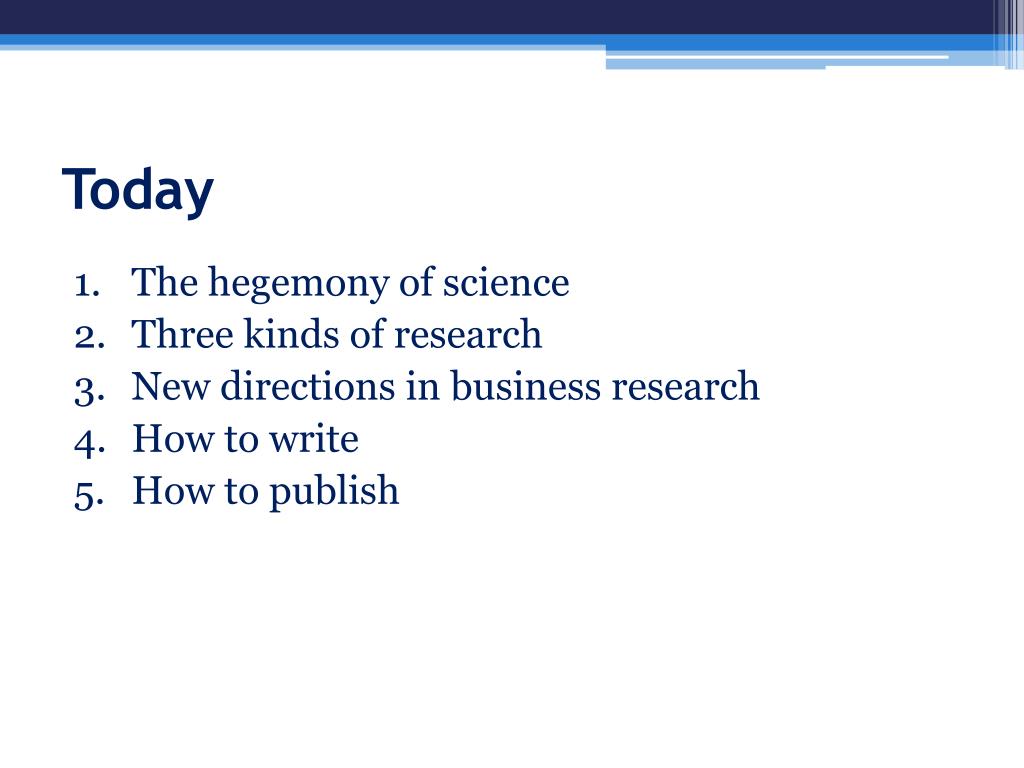 Today

1. The hegemony of science
2. Three kinds of research
3. New directions in business research
4. How to write
5. How to publish